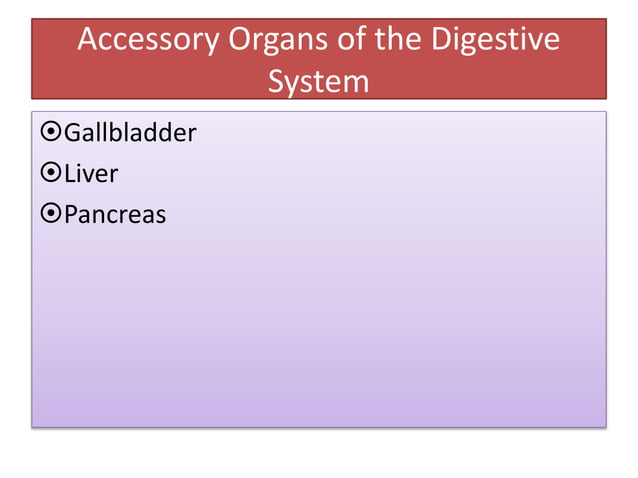 Accessory Organs of the Digestive System

⦿Gallbladder
⦿Liver
⦿Pancreas